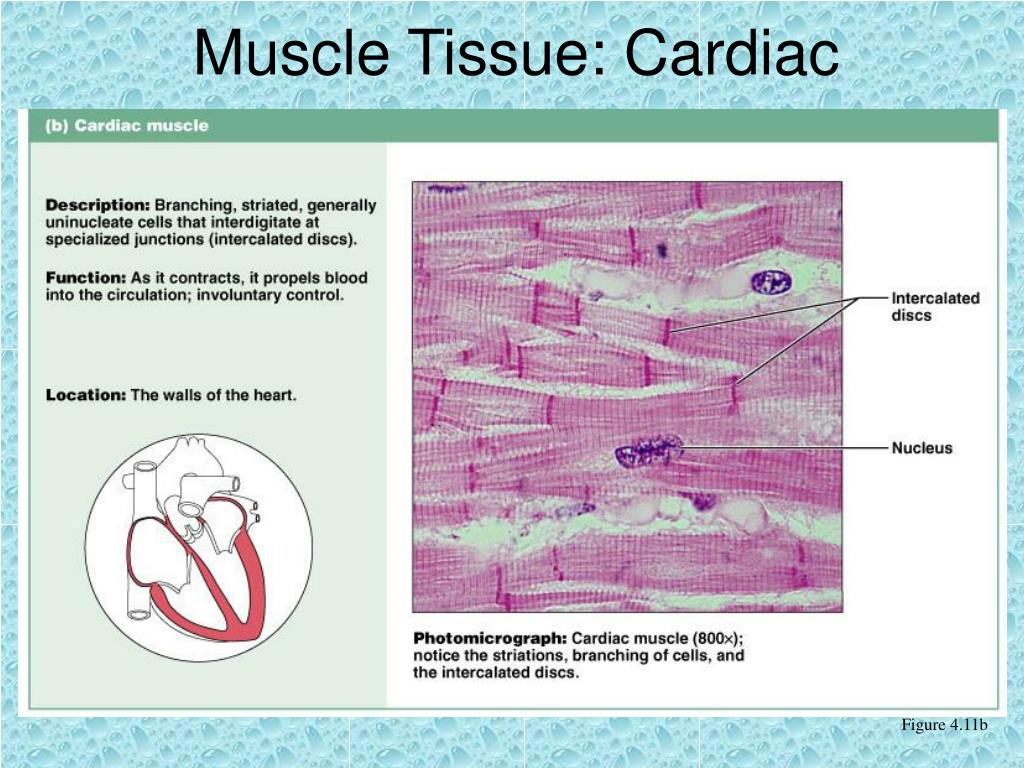 Muscle Tissue: Cardiac

(b) Cardiac muscle

Description: Branching, striated, generally uninucleate cells that interdigitate at specialized junctions (intercalated discs).

Function: As it contracts, it propels blood into the circulation; involuntary control.

Location: The walls of the heart.

Intercalated discs

Nucleus

Photomicrograph: Cardiac muscle (800×); notice the striations, branching of cells, and the intercalated discs.

Figure 4.11b